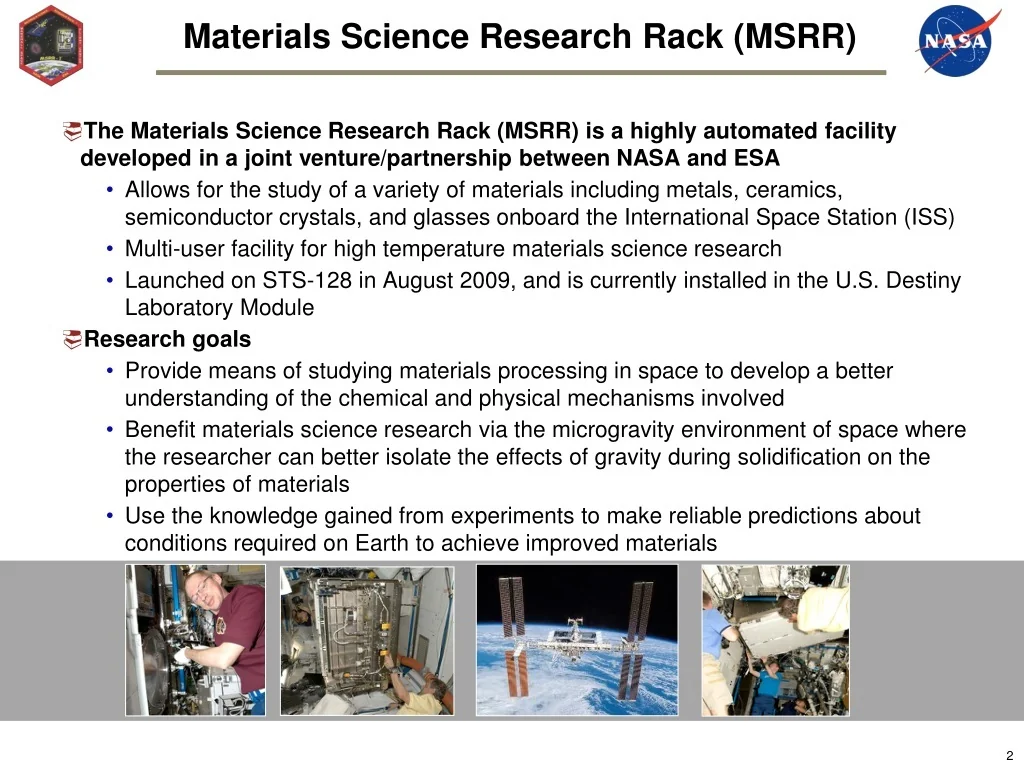 Materials Science Research Rack (MSRR)

NASA

The Materials Science Research Rack (MSRR) is a highly automated facility developed in a joint venture/partnership between NASA and ESA

• Allows for the study of a variety of materials including metals, ceramics, semiconductor crystals, and glasses onboard the International Space Station (ISS)
• Multi-user facility for high temperature materials science research
• Launched on STS-128 in August 2009, and is currently installed in the U.S. Destiny Laboratory Module

Research goals

• Provide means of studying materials processing in space to develop a better understanding of the chemical and physical mechanisms involved
• Benefit materials science research via the microgravity environment of space where the researcher can better isolate the effects of gravity during solidification on the properties of materials
• Use the knowledge gained from experiments to make reliable predictions about conditions required on Earth to achieve improved materials

2